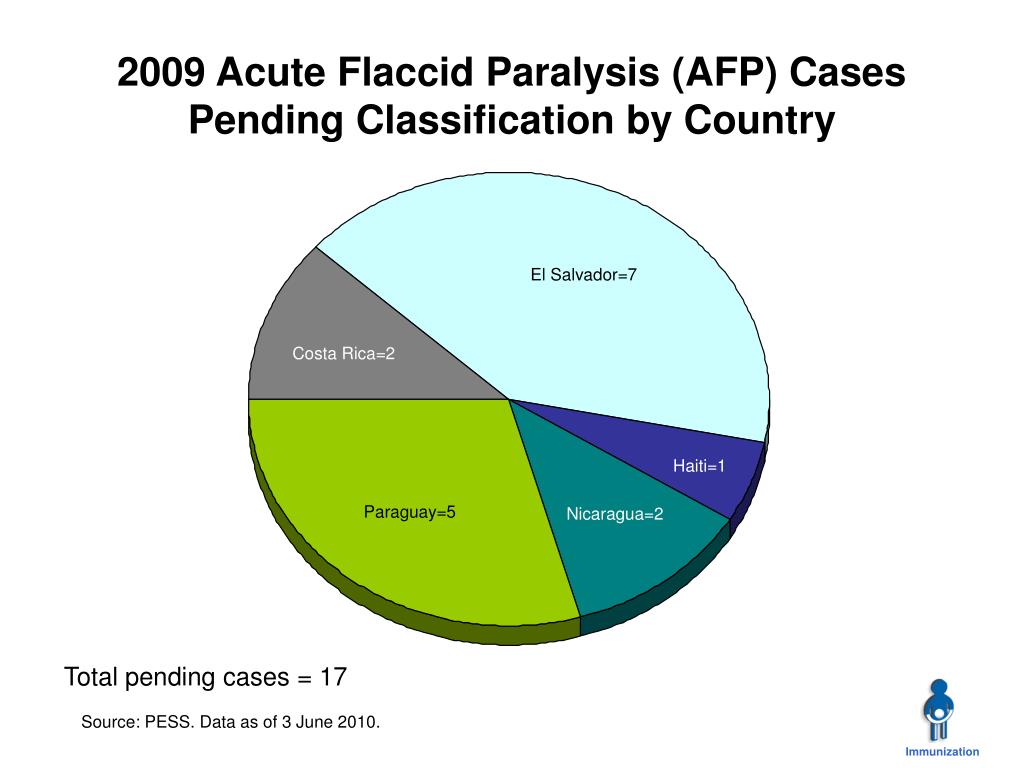 2009 Acute Flaccid Paralysis (AFP) Cases Pending Classification by Country

El Salvador=7

Costa Rica=2

Haiti=1

Paraguay=5

Nicaragua=2

Total pending cases = 17

Source: PESS. Data as of 3 June 2010.

Immunization